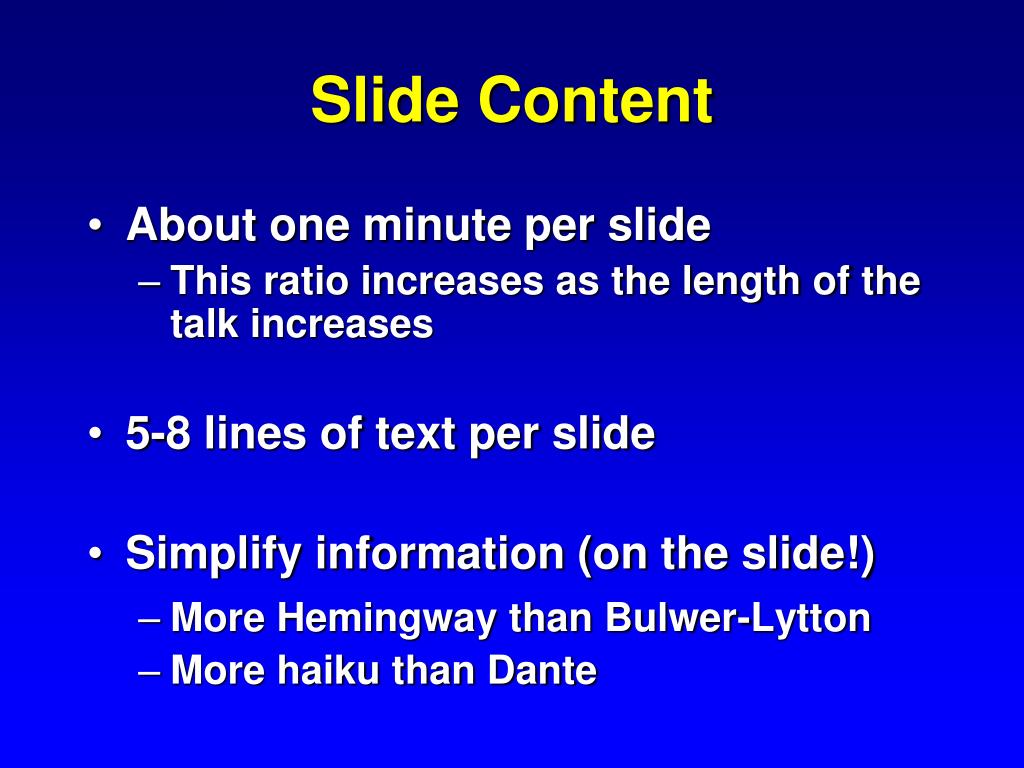 Slide Content

• About one minute per slide
– This ratio increases as the length of the talk increases

• 5-8 lines of text per slide

• Simplify information (on the slide!)
– More Hemingway than Bulwer-Lytton
– More haiku than Dante